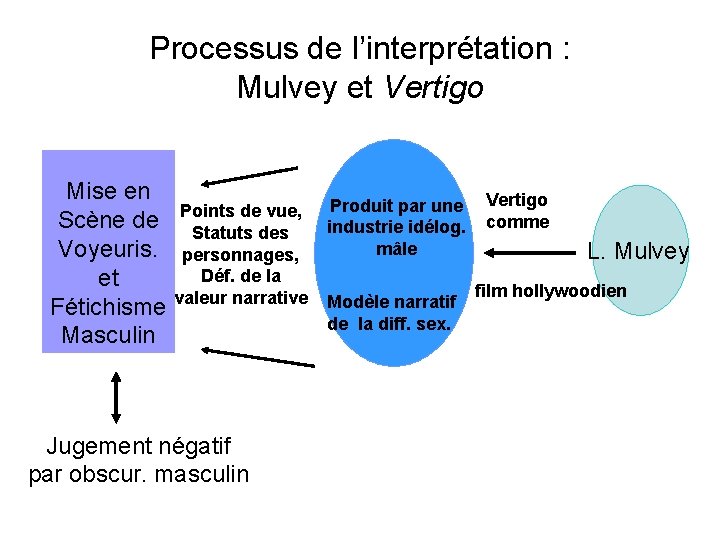 Processus de l'interprétation :
Mulvey et Vertigo

Mise en Scène de Voyeuris. et Fétichisme Masculin

Points de vue, Statuts des personnages, Déf. de la valeur narrative

Produit par une industrie idélog. mâle

Modèle narratif de la diff. sex.

Vertigo comme

film hollywoodien

L. Mulvey

Jugement négatif par obscur. masculin